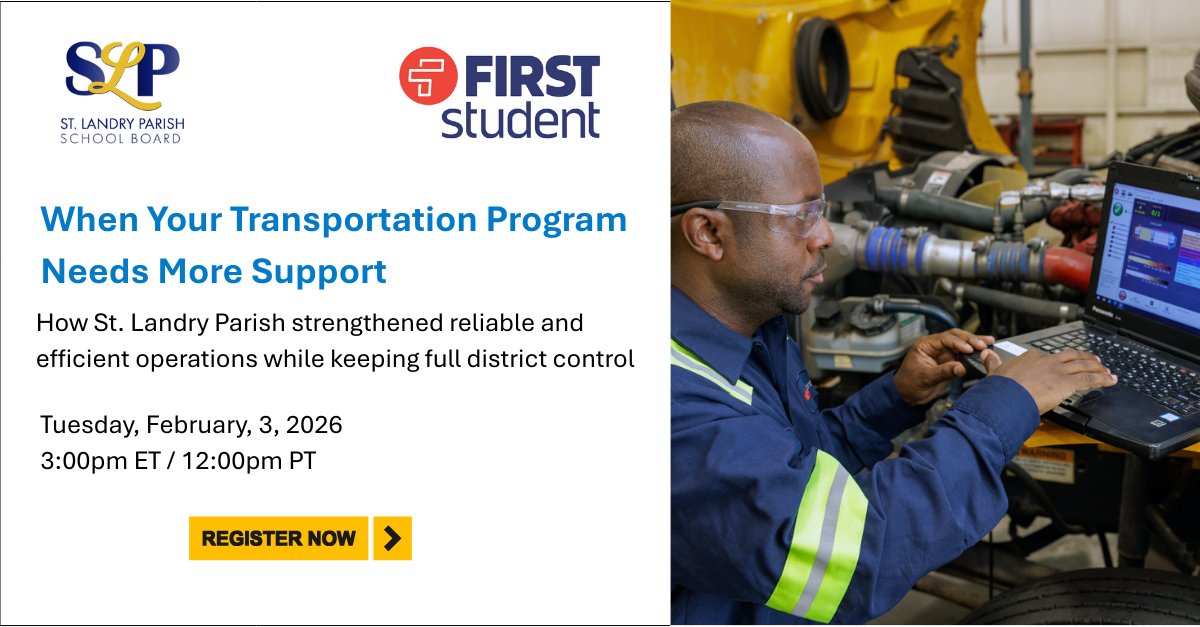 SLP
ST. LANDRY PARISH
SCHOOL BOARD

FIRST student

When Your Transportation Program Needs More Support

How St. Landry Parish strengthened reliable and efficient operations while keeping full district control

Tuesday, February, 3, 2026
3:00pm ET / 12:00pm PT

REGISTER NOW

Panasonic

WARNING